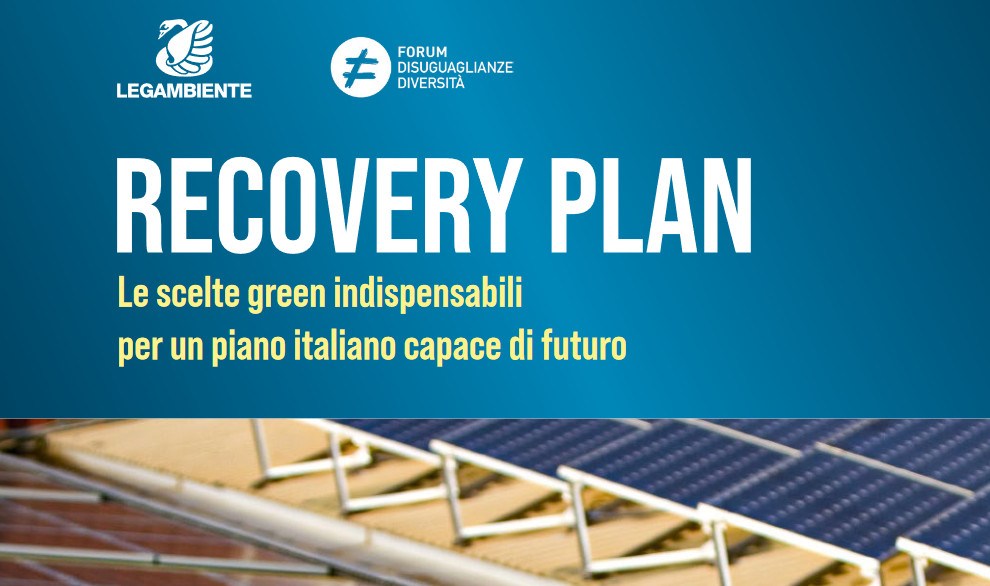 LEGAMBIENTE

FORUM
DISUGUAGLIANZE
DIVERSITÀ

RECOVERY PLAN

Le scelte green indispensabili
per un piano italiano capace di futuro